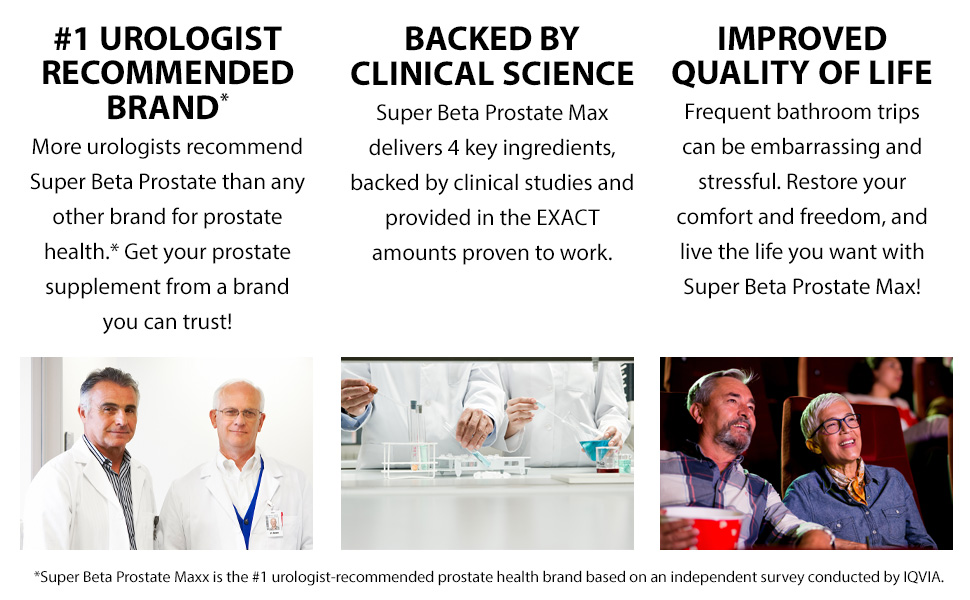 #1 UROLOGIST RECOMMENDED BRAND*

More urologists recommend Super Beta Prostate than any other brand for prostate health.* Get your prostate supplement from a brand you can trust!

BACKED BY CLINICAL SCIENCE

Super Beta Prostate Max delivers 4 key ingredients, backed by clinical studies and provided in the EXACT amounts proven to work.

IMPROVED QUALITY OF LIFE

Frequent bathroom trips can be embarrassing and stressful. Restore your comfort and freedom, and live the life you want with Super Beta Prostate Max!

*Super Beta Prostate Maxx is the #1 urologist-recommended prostate health brand based on an independent survey conducted by IQVIA.